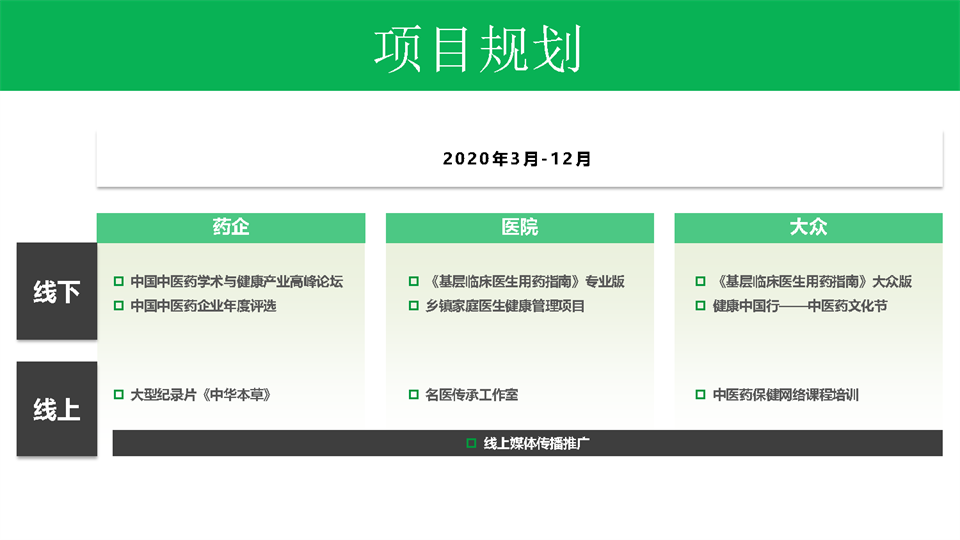 项目规划

2020年3月-12月

| | 药企 | 医院 | 大众 |
|---|---|---|---|
| 线下 | 中国中医药学术与健康产业高峰论坛<br>中国中医药企业年度评选 | 《基层临床医生用药指南》专业版<br>乡镇家庭医生健康管理项目 | 《基层临床医生用药指南》大众版<br>健康中国行——中医药文化节 |
| 线上 | 大型纪录片《中华本草》 | 名医传承工作室 | 中医药保健网络课程培训 |

线上媒体传播推广